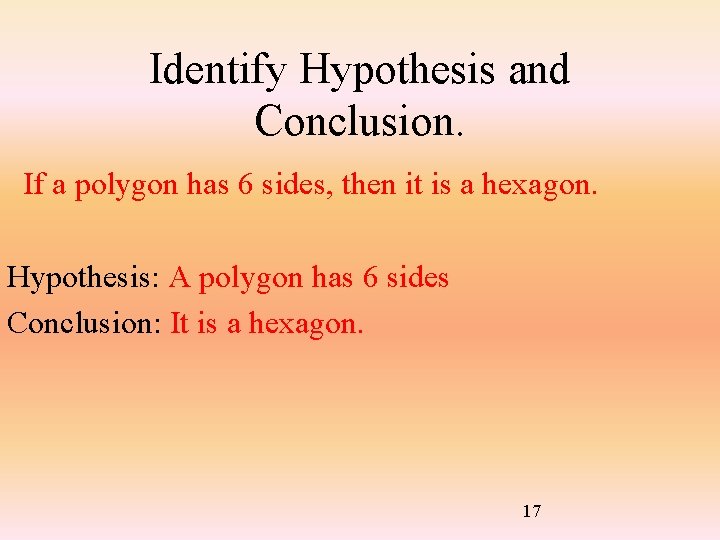 Identify Hypothesis and Conclusion.

If a polygon has 6 sides, then it is a hexagon.

Hypothesis: A polygon has 6 sides

Conclusion: It is a hexagon.

17